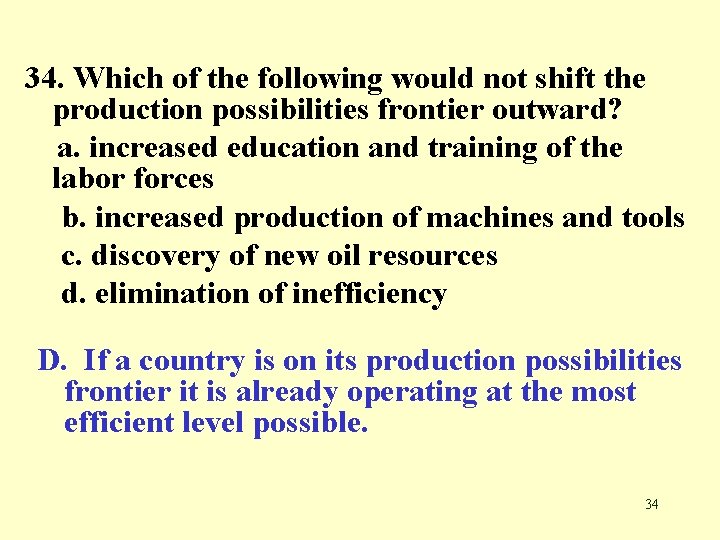 34. Which of the following would not shift the production possibilities frontier outward?

a. increased education and training of the labor forces

b. increased production of machines and tools

c. discovery of new oil resources

d. elimination of inefficiency

D. If a country is on its production possibilities frontier it is already operating at the most efficient level possible.

34